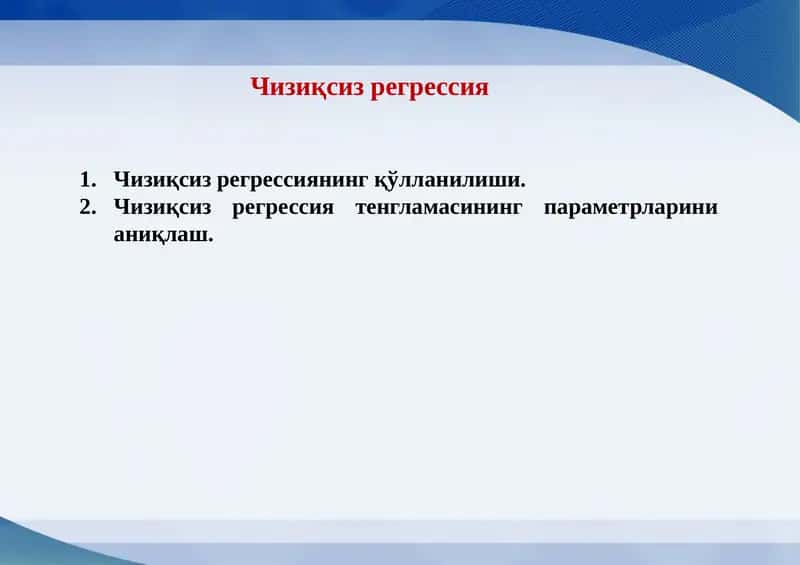 Чизиқсиз регрессия

1. Чизиқсиз регрессиянинг қўлланилиши.
2. Чизиқсиз регрессия тенгламасининг параметрларини аниқлаш.